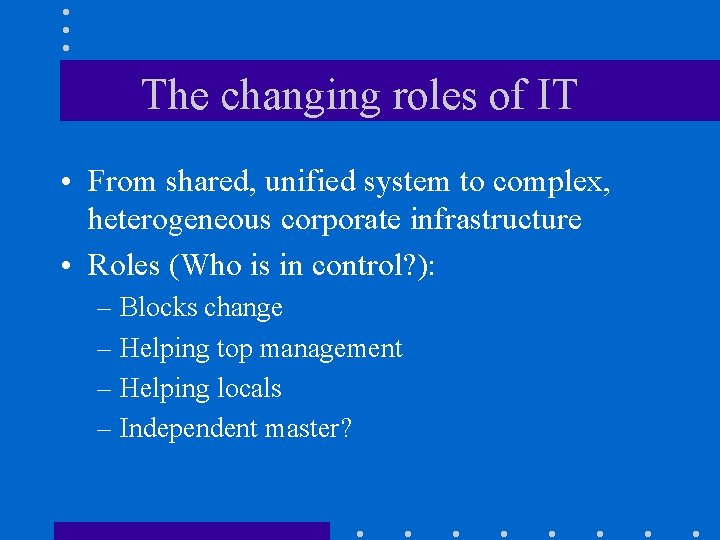 The changing roles of IT

• From shared, unified system to complex, heterogeneous corporate infrastructure
• Roles (Who is in control?):
– Blocks change
– Helping top management
– Helping locals
– Independent master?